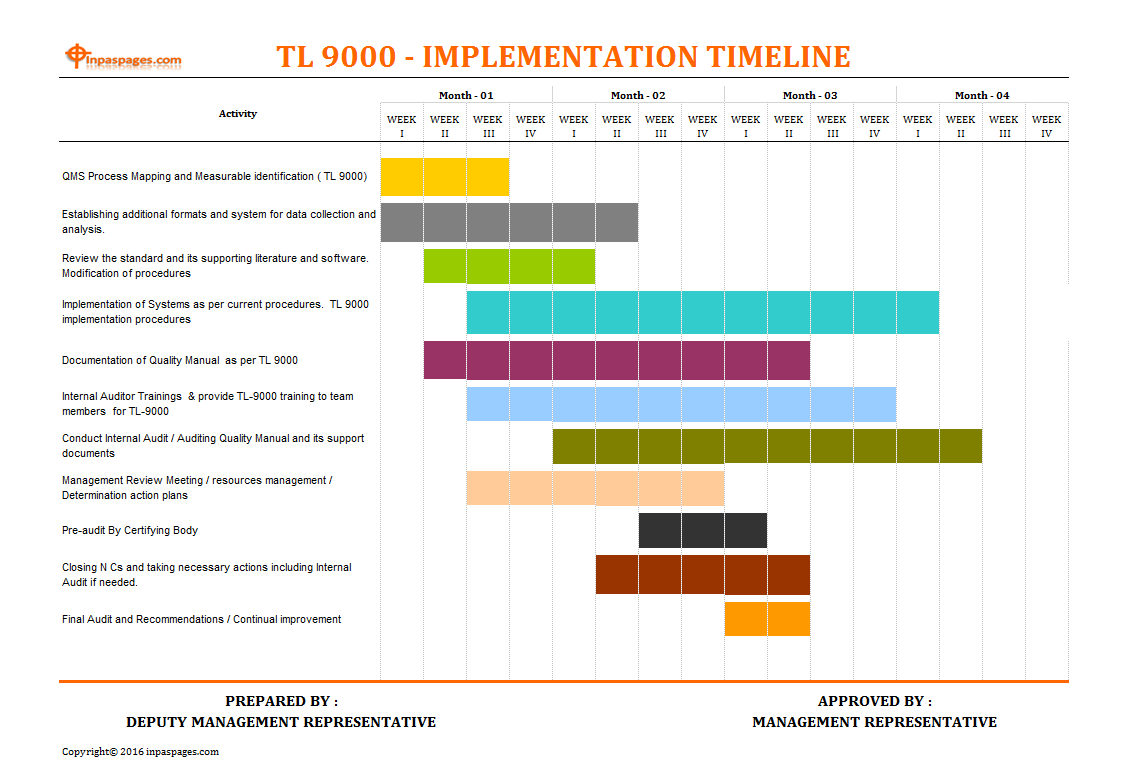 inpaspages.com

TL 9000 - IMPLEMENTATION TIMELINE

| Activity | Month - 01 | | | | Month - 02 | | | | Month - 03 | | | | Month - 04 | | | |
|---|---|---|---|---|---|---|---|---|---|---|---|---|---|---|---|---|
| | WEEK I | WEEK II | WEEK III | WEEK IV | WEEK I | WEEK II | WEEK III | WEEK IV | WEEK I | WEEK II | WEEK III | WEEK IV | WEEK I | WEEK II | WEEK III | WEEK IV |
| QMS Process Mapping and Measurable identification ( TL 9000) | | | | | | | | | | | | | | | | |
| Establishing additional formats and system for data collection and analysis. | | | | | | | | | | | | | | | | |
| Review the standard and its supporting literature and software. Modification of procedures | | | | | | | | | | | | | | | | |
| Implementation of Systems as per current procedures. TL 9000 implementation procedures | | | | | | | | | | | | | | | | |
| Documentation of Quality Manual as per TL 9000 | | | | | | | | | | | | | | | | |
| Internal Auditor Trainings & provide TL-9000 training to team members for TL-9000 | | | | | | | | | | | | | | | | |
| Conduct Internal Audit / Auditing Quality Manual and its support documents | | | | | | | | | | | | | | | | |
| Management Review Meeting / resources management / Determination action plans | | | | | | | | | | | | | | | | |
| Pre-audit By Certifying Body | | | | | | | | | | | | | | | | |
| Closing N Cs and taking necessary actions including Internal Audit if needed. | | | | | | | | | | | | | | | | |
| Final Audit and Recommendations / Continual improvement | | | | | | | | | | | | | | | | |

PREPARED BY :
DEPUTY MANAGEMENT REPRESENTATIVE

APPROVED BY :
MANAGEMENT REPRESENTATIVE

Copyright© 2016 inpaspages.com